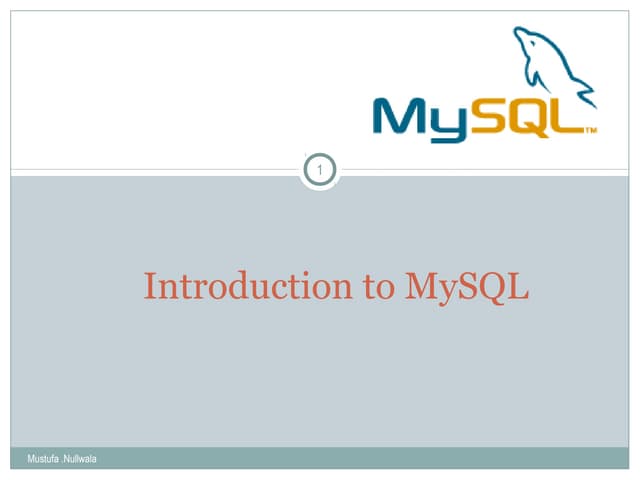 MySQL™

1

Introduction to MySQL

Mustufa .Nullwala